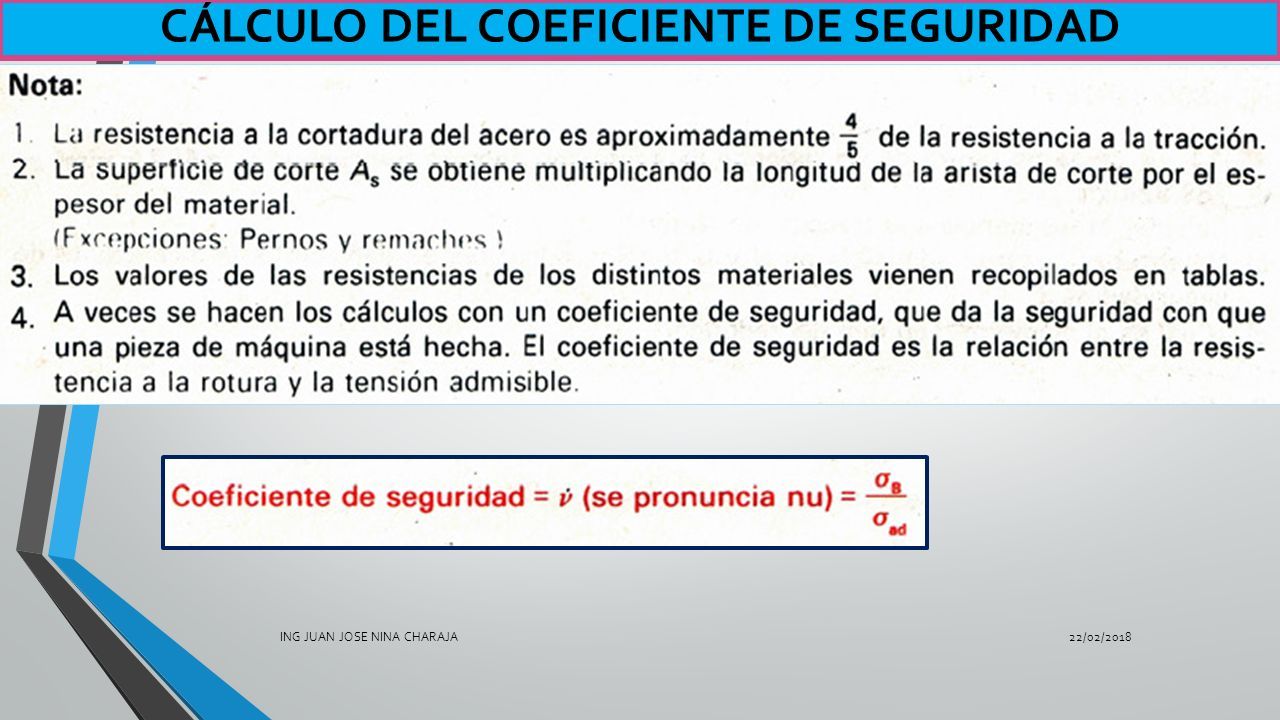 CÁLCULO DEL COEFICIENTE DE SEGURIDAD

Nota:

1. La resistencia a la cortadura del acero es aproximadamente $\frac{4}{5}$ de la resistencia a la tracción.
2. La superficie de corte $A_s$ se obtiene multiplicando la longitud de la arista de corte por el espesor del material.
(Excepciones: Pernos y remaches.)
3. Los valores de las resistencias de los distintos materiales vienen recopilados en tablas.
4. A veces se hacen los cálculos con un coeficiente de seguridad, que da la seguridad con que una pieza de máquina está hecha. El coeficiente de seguridad es la relación entre la resistencia a la rotura y la tensión admisible.

Coeficiente de seguridad = $\nu$ (se pronuncia nu) = $\frac{\sigma_B}{\sigma_{ad}}$

ING JUAN JOSE NINA CHARAJA

22/02/2018